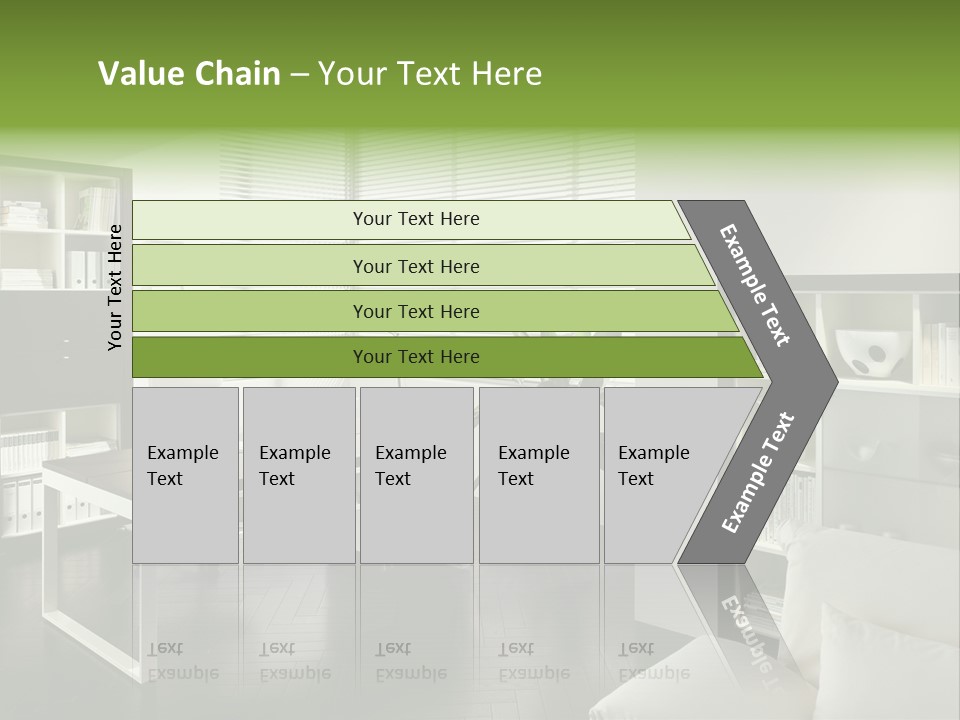 Value Chain – Your Text Here

Your Text Here

Your Text Here

Your Text Here

Your Text Here

Your Text Here

Example Text

Example Text

Example Text

Example Text

Example Text

Example Text

Example Text